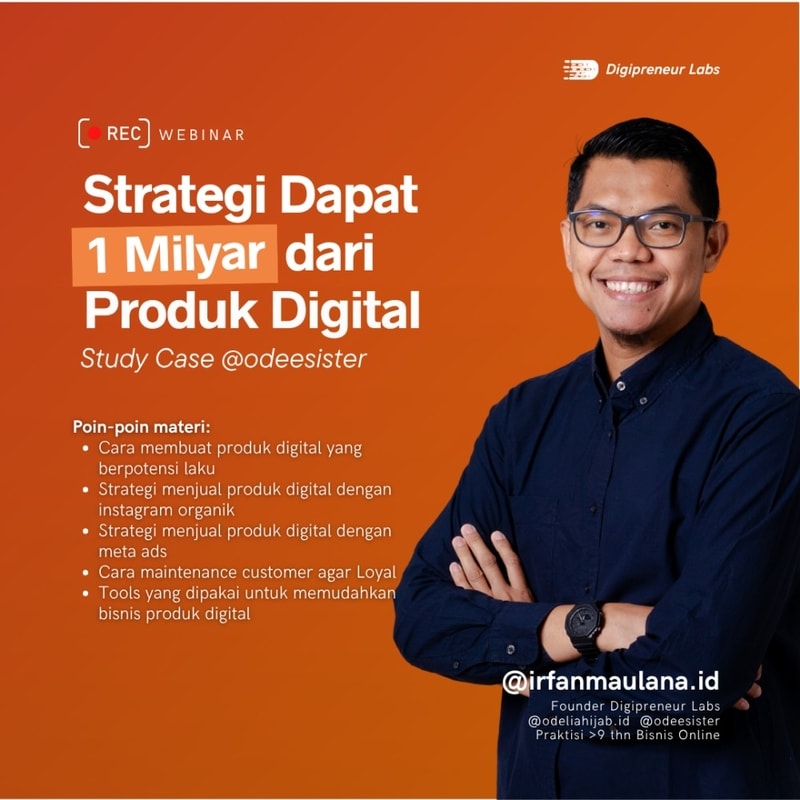 Digipreneur Labs

REC WEBINAR

Strategi Dapat 1 Milyar dari Produk Digital

Study Case @odeesister

Poin-poin materi:
- Cara membuat produk digital yang berpotensi laku
- Strategi menjual produk digital dengan instagram organik
- Strategi menjual produk digital dengan meta ads
- Cara maintenance customer agar Loyal
- Tools yang dipakai untuk memudahkan bisnis produk digital

@irfanmaulana.id
Founder Digipreneur Labs
@odeliahijab.id @odeesister
Praktisi >9 thn Bisnis Online